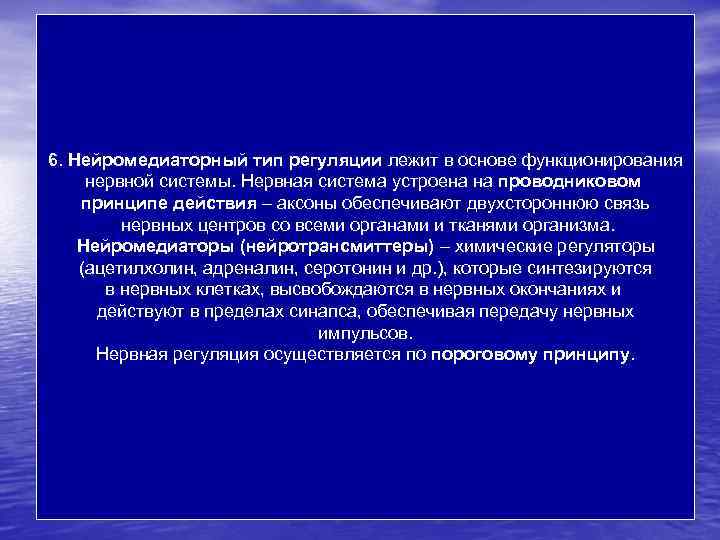 6. Нейромедиаторный тип регуляции лежит в основе функционирования нервной системы. Нервная система устроена на проводниковом принципе действия – аксоны обеспечивают двухстороннюю связь нервных центров со всеми органами и тканями организма. Нейромедиаторы (нейротрансмиттеры) – химические регуляторы (ацетилхолин, адреналин, серотонин и др.), которые синтезируются в нервных клетках, высвобождаются в нервных окончаниях и действуют в пределах синапса, обеспечивая передачу нервных импульсов.
Нервная регуляция осуществляется по пороговому принципу.